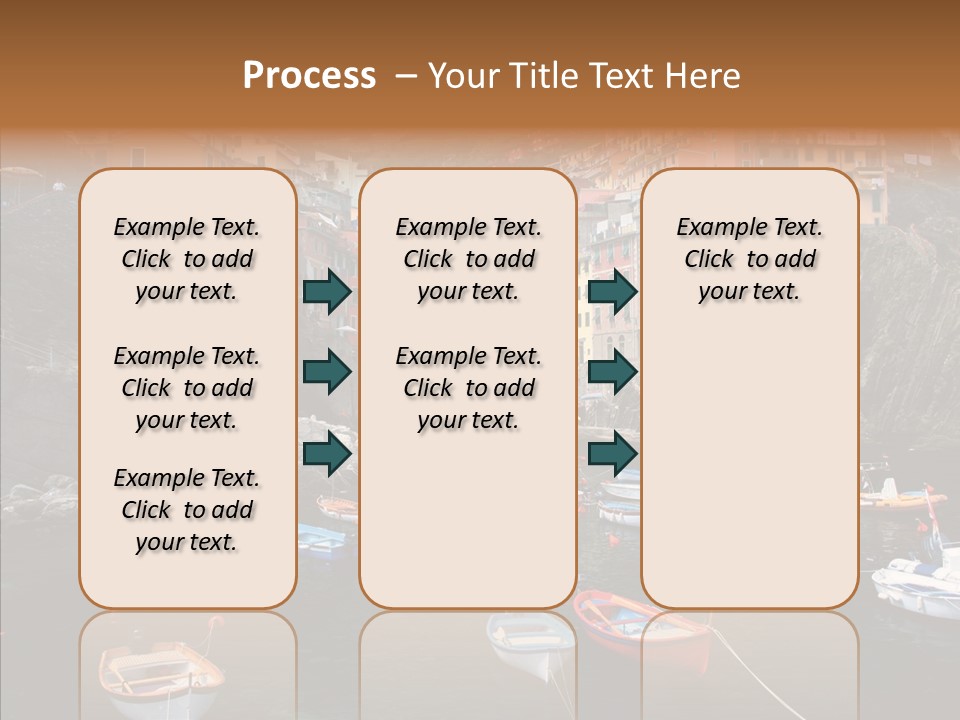 Process – Your Title Text Here

Example Text. Click to add your text.

Example Text. Click to add your text.

Example Text. Click to add your text.

Example Text. Click to add your text.

Example Text. Click to add your text.

Example Text. Click to add your text.